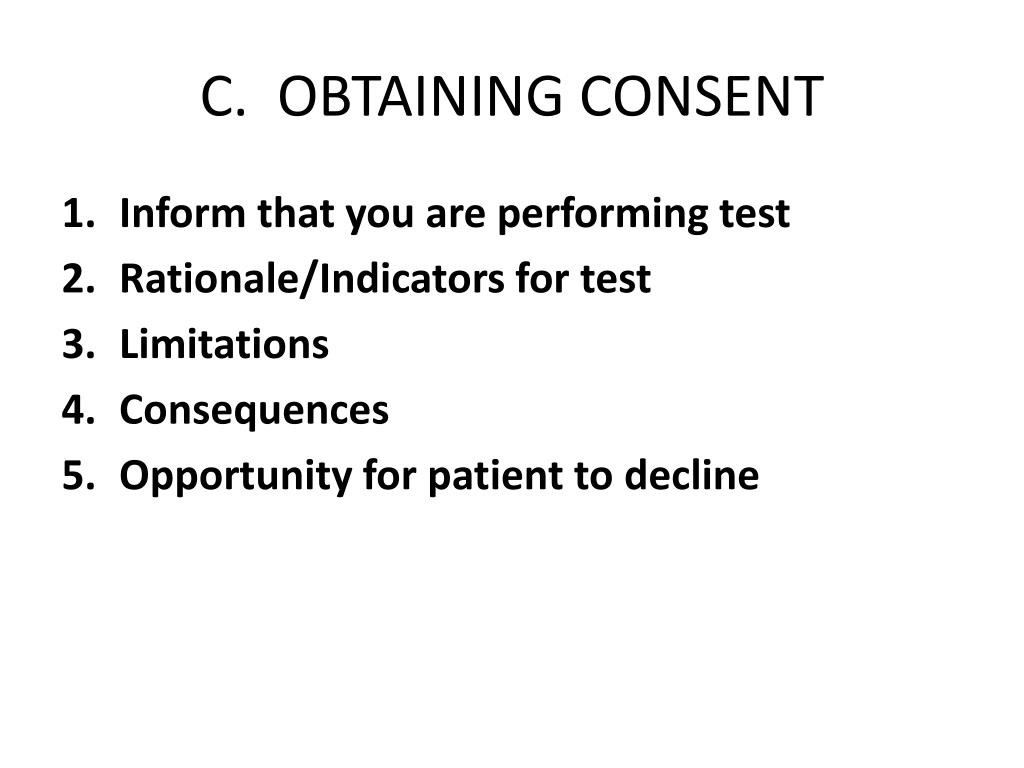 C. OBTAINING CONSENT

1. Inform that you are performing test
2. Rationale/Indicators for test
3. Limitations
4. Consequences
5. Opportunity for patient to decline